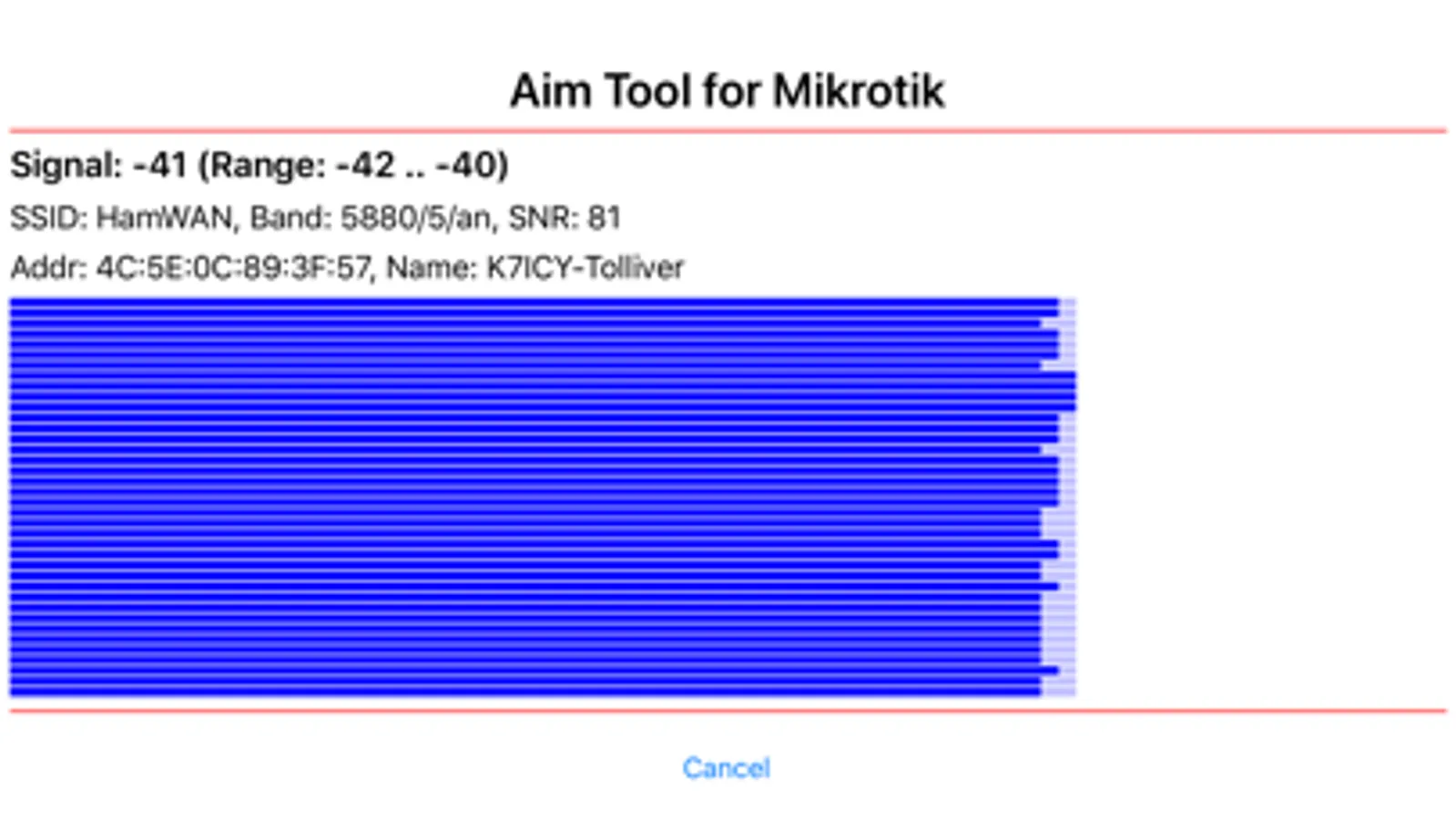 Aim Tool for Mikrotik

Signal: -41 (Range: -42 .. -40)

SSID: HamWAN, Band: 5880/5/an, SNR: 81

Addr: 4C:5E:0C:89:3F:57, Name: K7ICY-Tolliver

Cancel